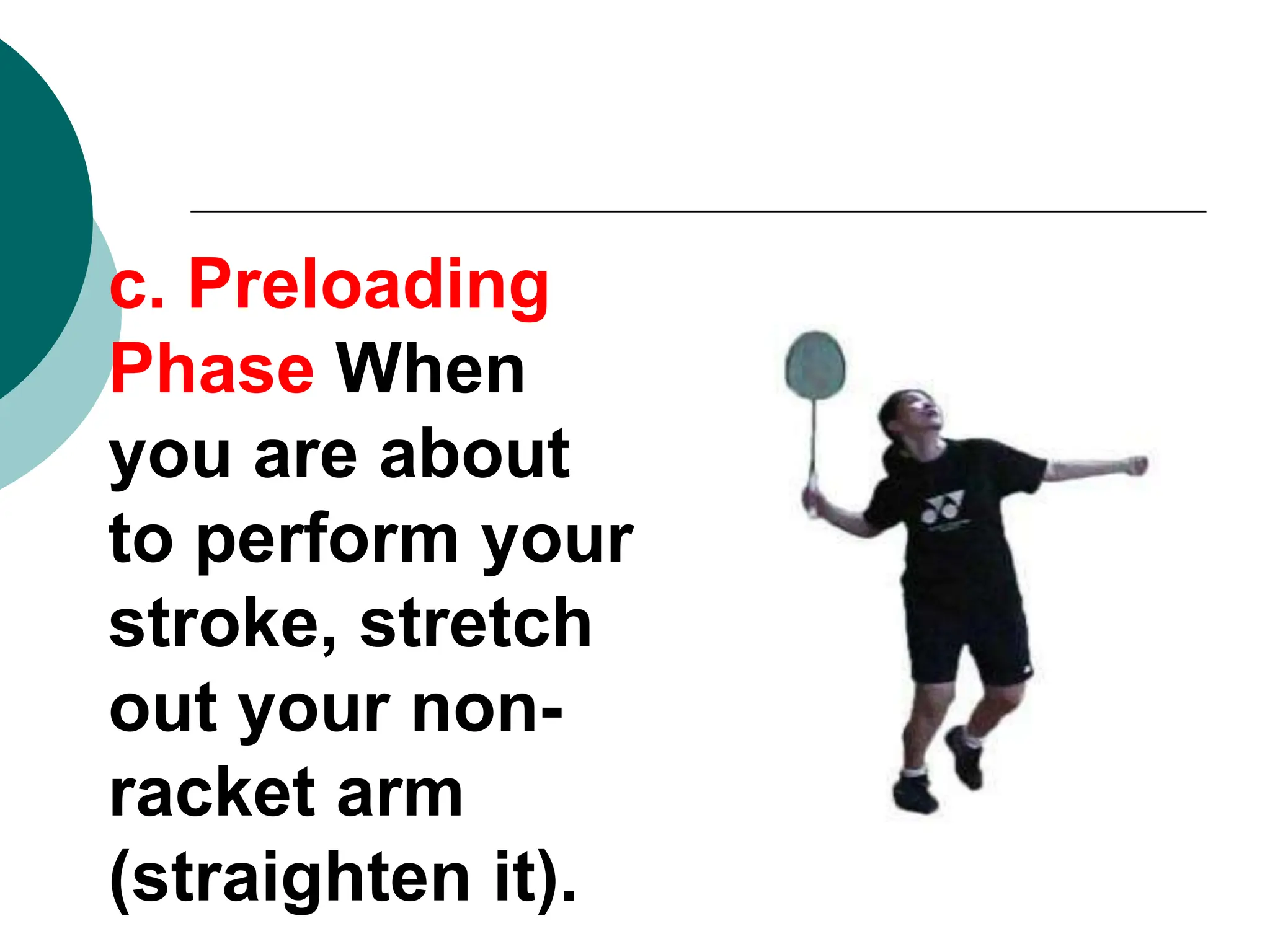 c. Preloading Phase When you are about to perform your stroke, stretch out your non-racket arm (straighten it).